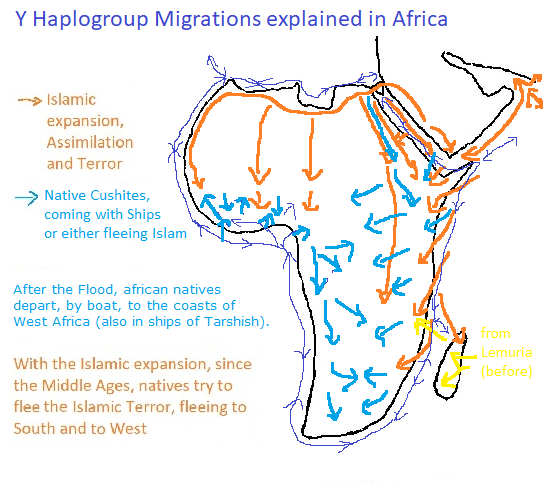 Y Haplogroup Migrations explained in Africa

Islamic expansion, Assimilation and Terror

Native Cushites, coming with Ships or either fleeing Islam

After the Flood, african natives depart, by boat, to the coasts of West Africa (also in ships of Tarshish).

With the Islamic expansion, since the Middle Ages, natives try to flee the Islamic Terror, fleeing to South and to West

from Lemuria (before)